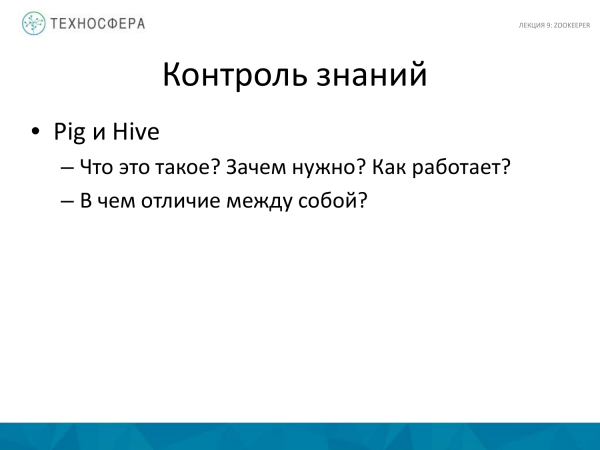 ТЕХНОСФЕРА

ЛЕКЦИЯ 9: ZOOKEEPER

Контроль знаний

• Pig и Hive
– Что это такое? Зачем нужно? Как работает?
– В чем отличие между собой?